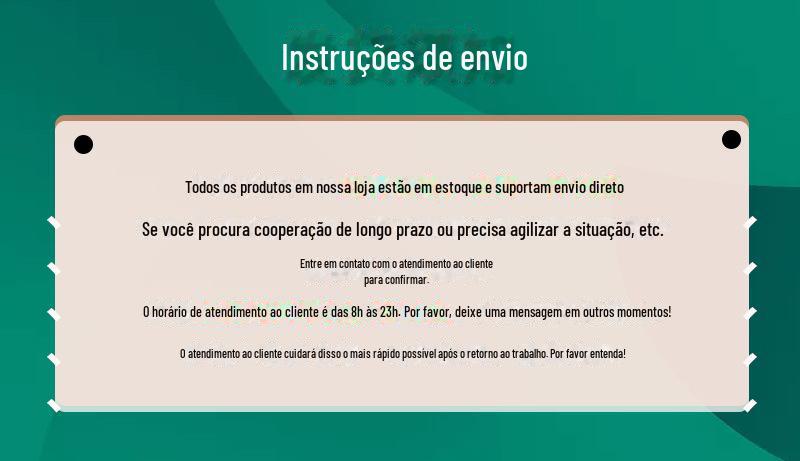 Instruções de envio

Todos os produtos em nossa loja estão em estoque e suportam envio direto

Se você procura cooperação de longo prazo ou precisa agilizar a situação, etc.

Entre em contato com o atendimento ao cliente para confirmar.

O horário de atendimento ao cliente é das 8h às 23h. Por favor, deixe uma mensagem em outros momentos!

O atendimento ao cliente cuidará disso o mais rápido possível após o retorno ao trabalho. Por favor entenda!